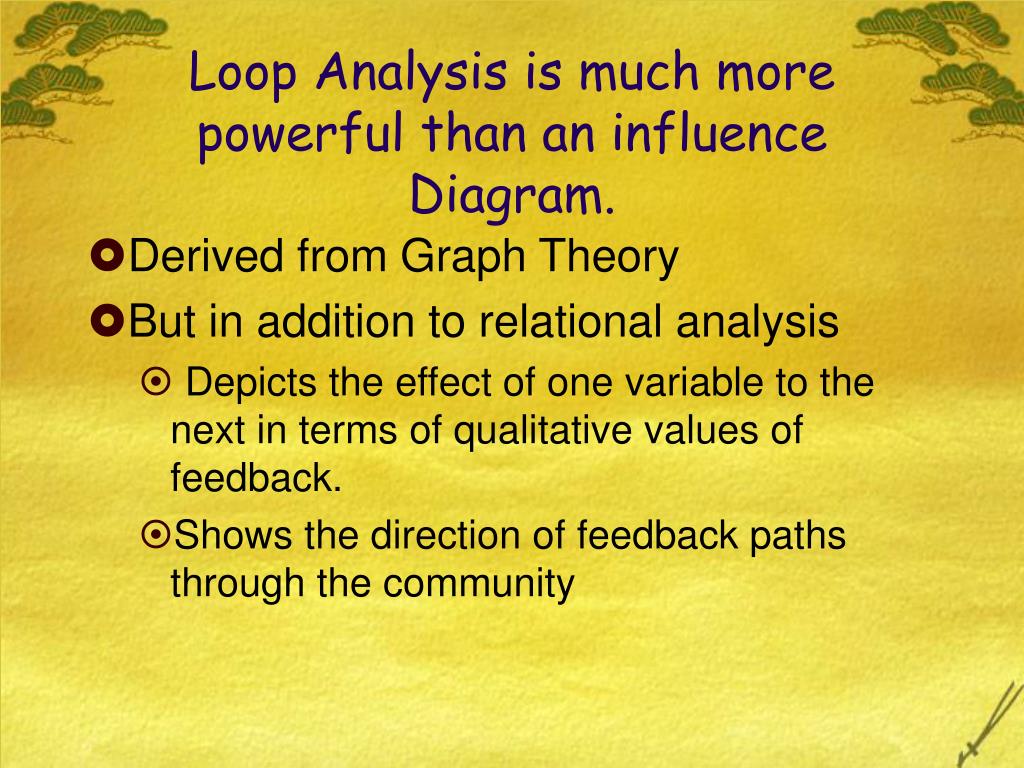 Loop Analysis is much more powerful than an influence Diagram.

Derived from Graph Theory

But in addition to relational analysis

Depicts the effect of one variable to the next in terms of qualitative values of feedback.

Shows the direction of feedback paths through the community